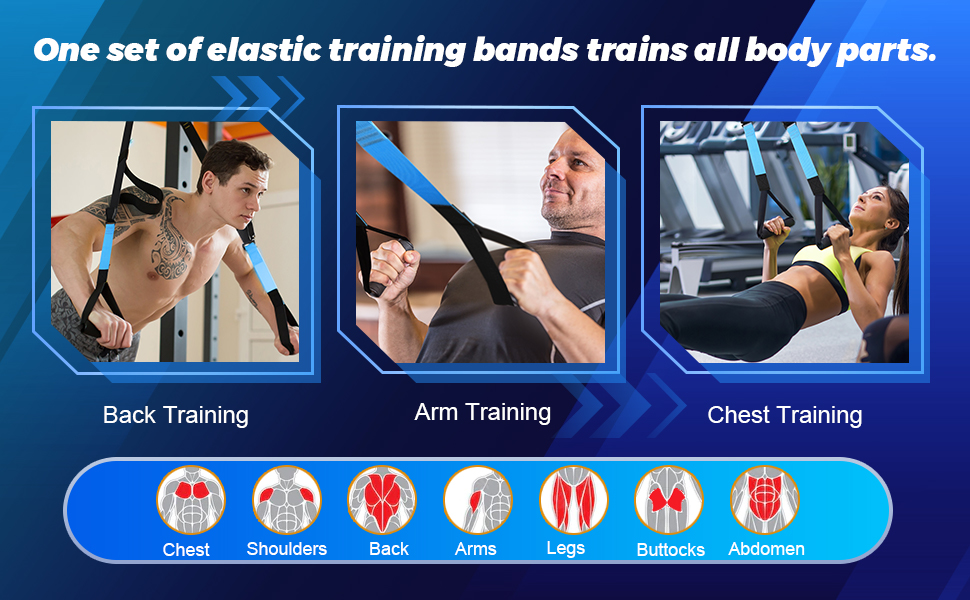 One set of elastic training bands trains all body parts.

Back Training

Arm Training

Chest Training

Chest

Shoulders

Back

Arms

Legs

Buttocks

Abdomen